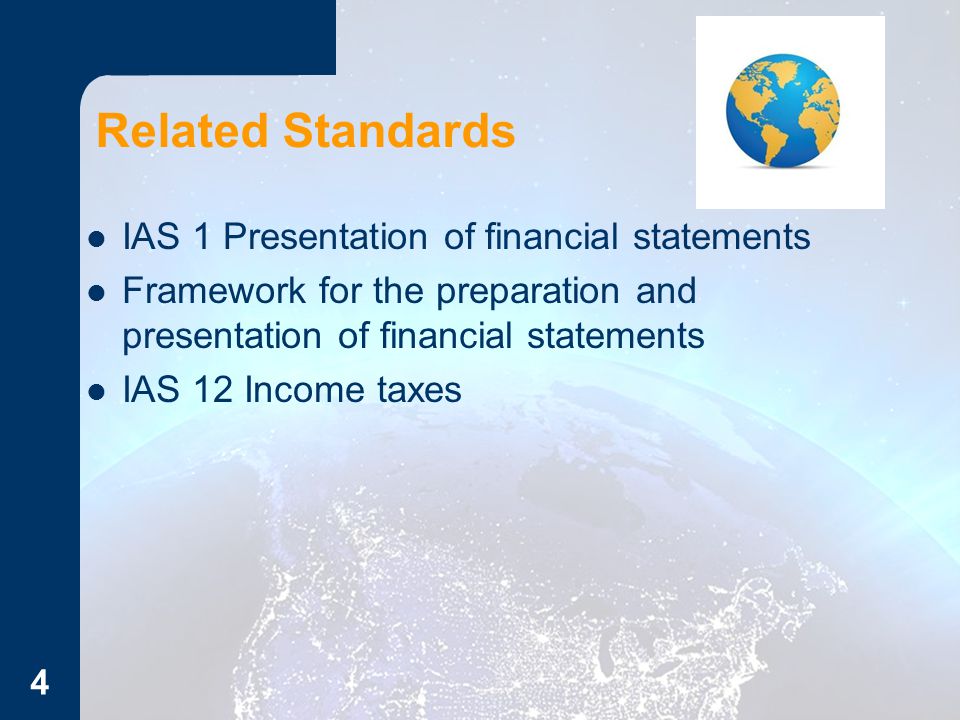 Related Standards

- IAS 1 Presentation of financial statements
- Framework for the preparation and presentation of financial statements
- IAS 12 Income taxes

4